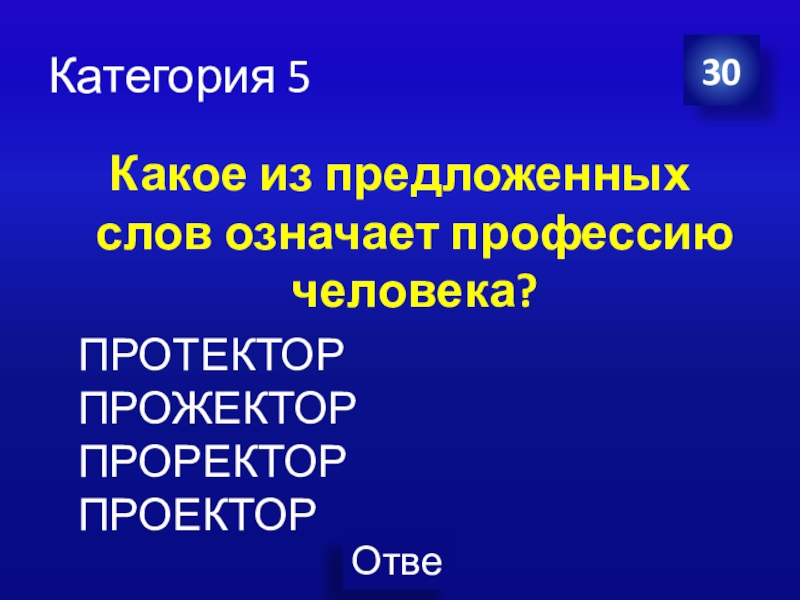 Категория 5

30

Какое из предложенных слов означает профессию человека?

ПРОТЕКТОР
ПРОЖЕКТОР
ПРОРЕКТОР
ПРОЕКТОР

Отве